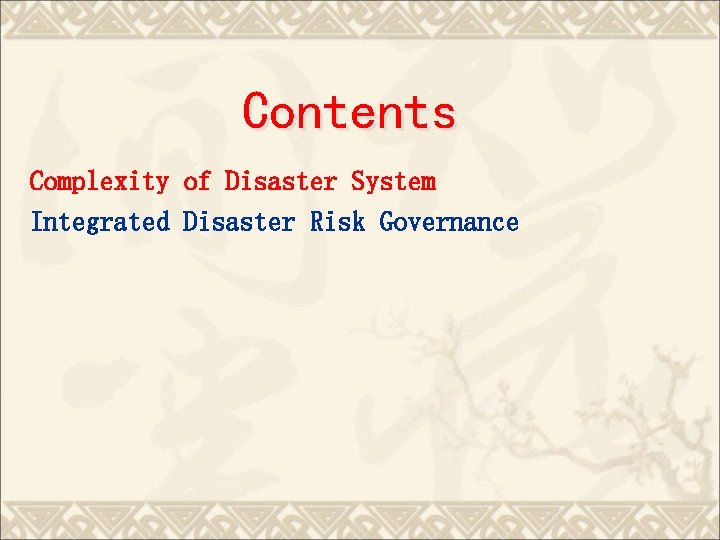 Contents

Complexity of Disaster System
Integrated Disaster Risk Governance